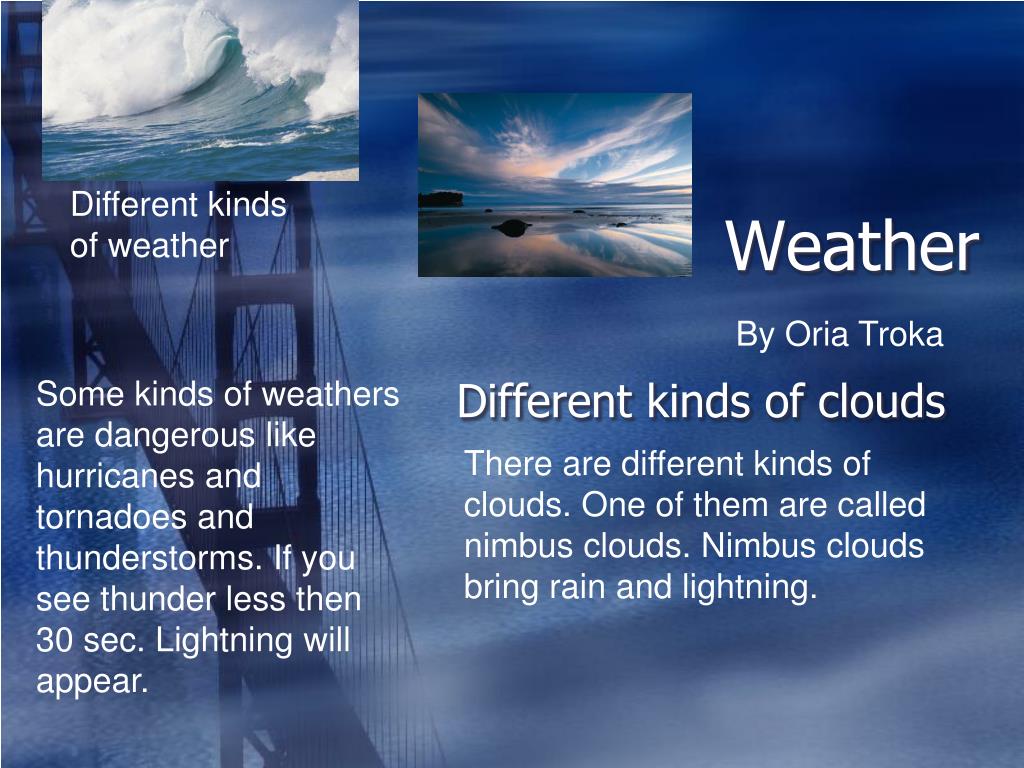 Different kinds of weather

Weather

By Oria Troka

Some kinds of weathers are dangerous like hurricanes and tornadoes and thunderstorms. If you see thunder less then 30 sec. Lightning will appear.

Different kinds of clouds

There are different kinds of clouds. One of them are called nimbus clouds. Nimbus clouds bring rain and lightning.